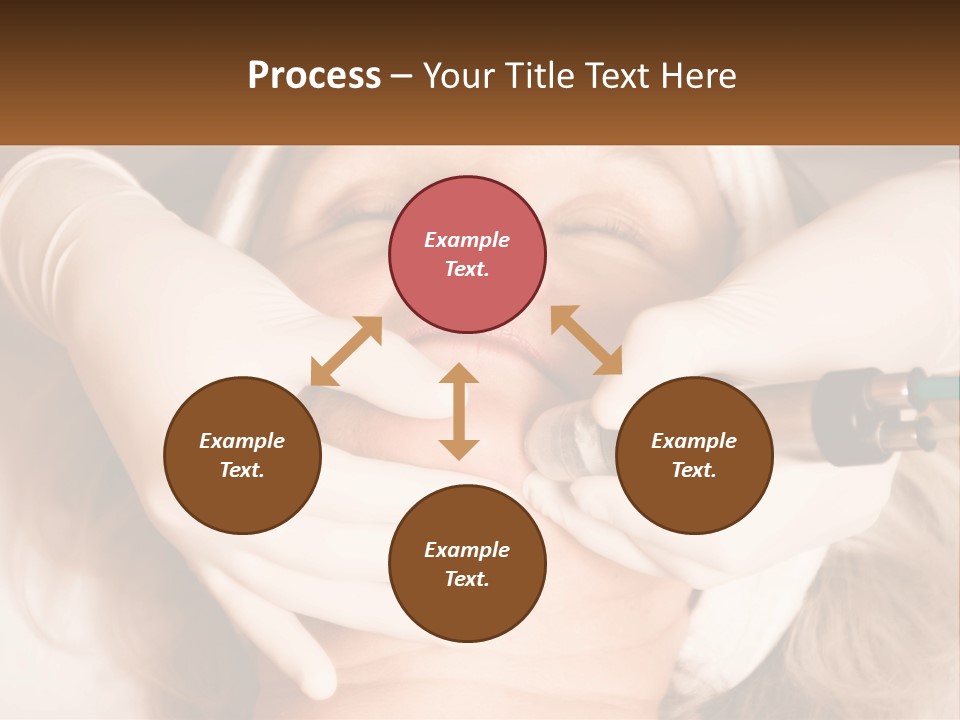 Process – Your Title Text Here

Example Text.

Example Text.

Example Text.

Example Text.